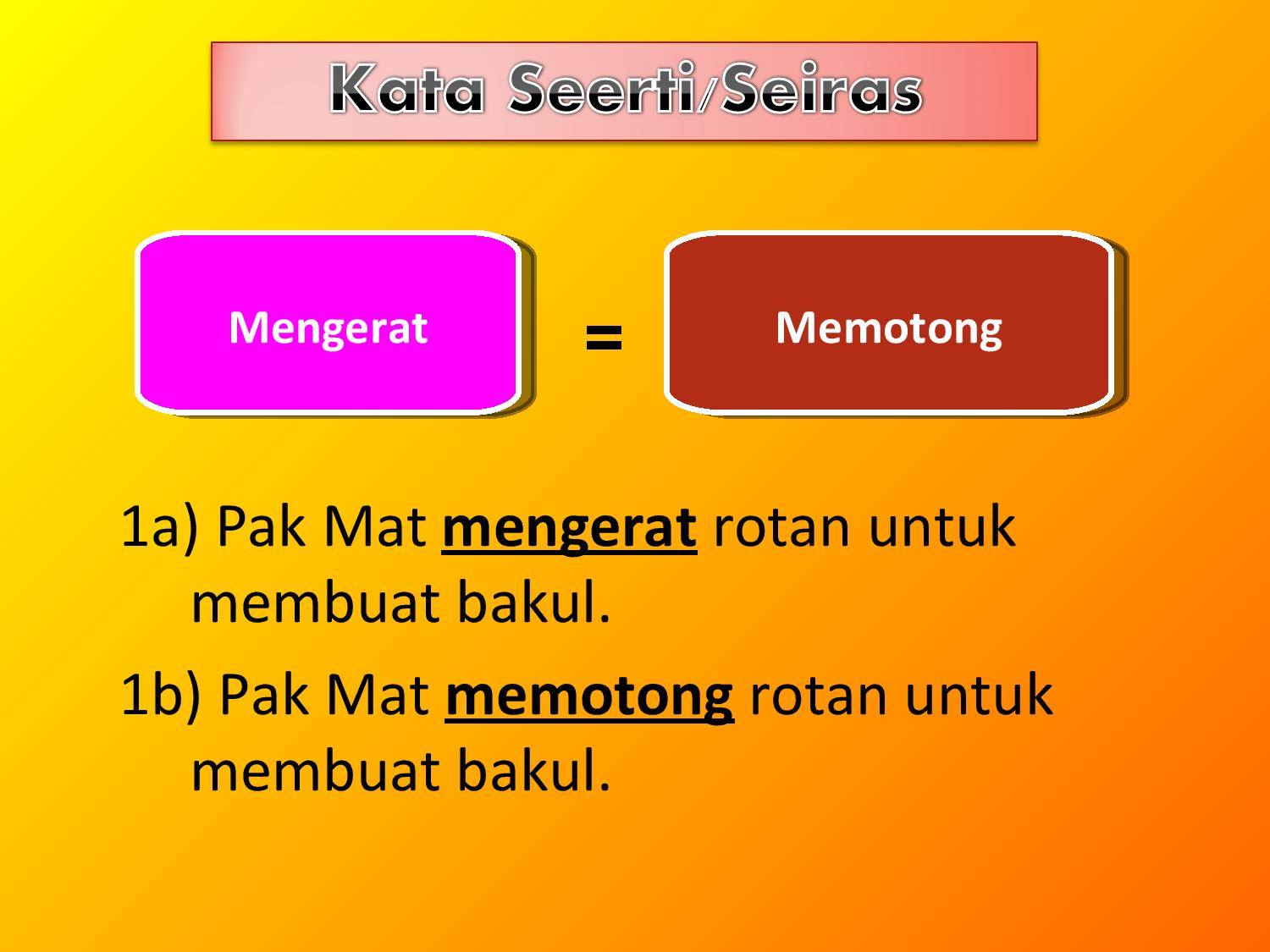 Kata Seerti/Seiras

Mengerat

=

Memotong

1a) Pak Mat mengerat rotan untuk membuat bakul.

1b) Pak Mat memotong rotan untuk membuat bakul.